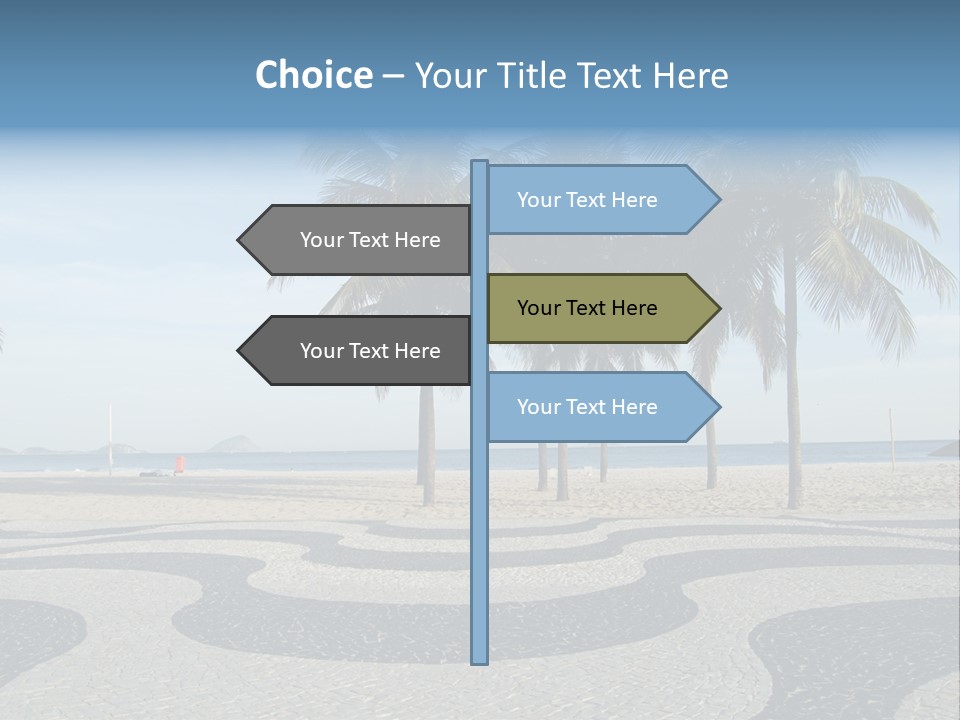 Choice – Your Title Text Here

Your Text Here

Your Text Here

Your Text Here

Your Text Here

Your Text Here